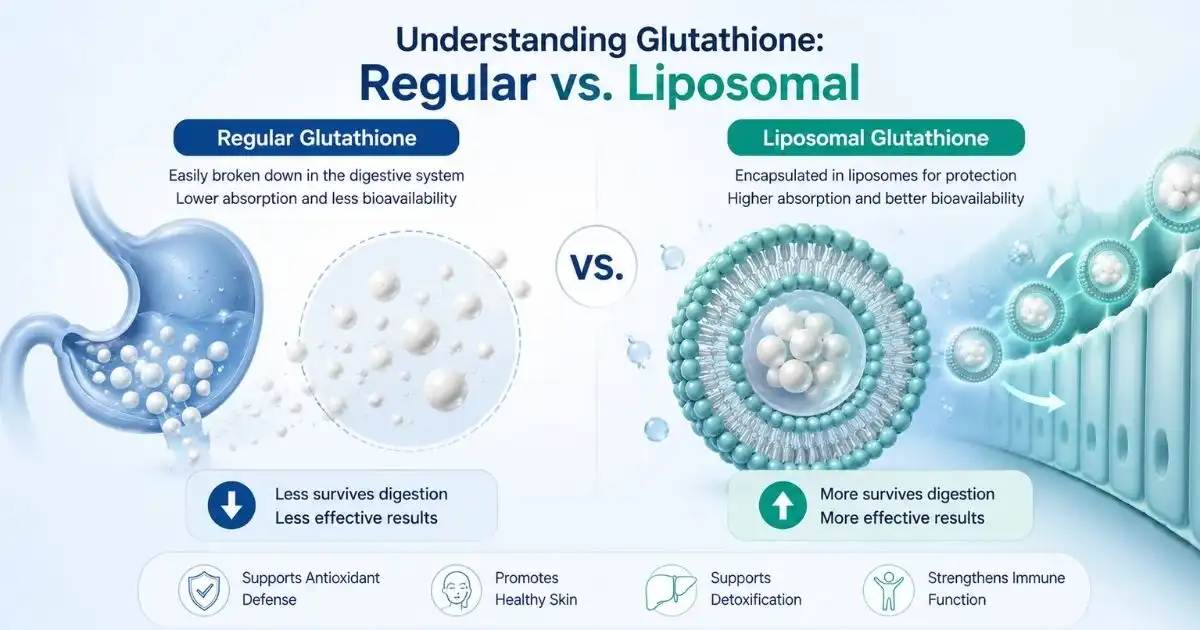 Understanding Glutathione:
Regular vs. Liposomal

Regular Glutathione

Easily broken down in the digestive system
Lower absorption and less bioavailability

Less survives digestion
Less effective results

VS.

Liposomal Glutathione

Encapsulated in liposomes for protection
Higher absorption and better bioavailability

More survives digestion
More effective results

Supports Antioxidant Defense

Promotes Healthy Skin

Supports Detoxification

Strengthens Immune Function